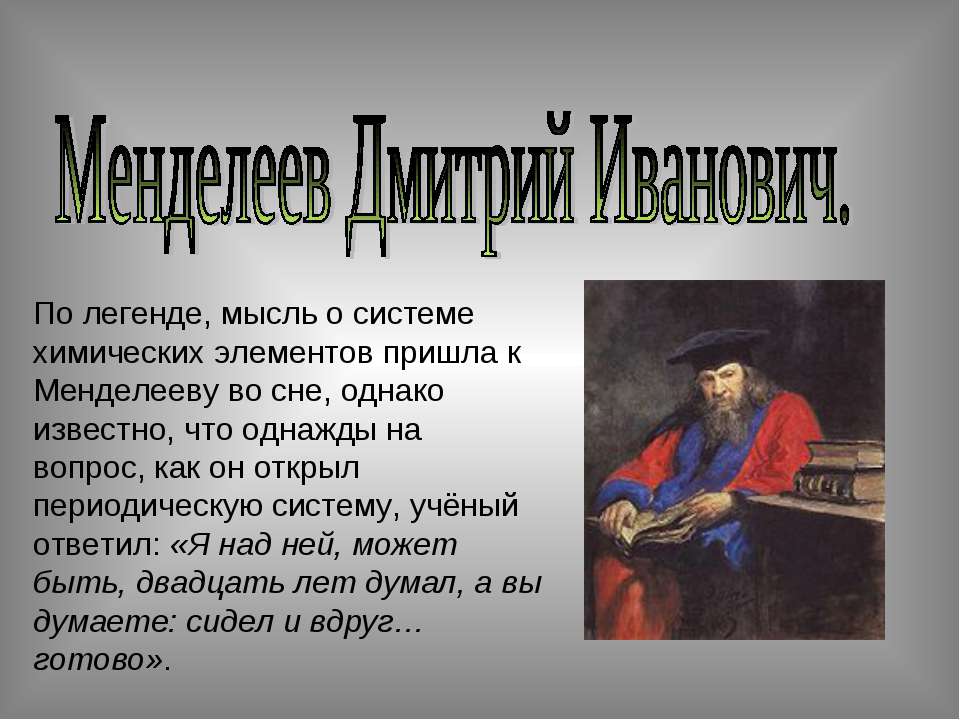 Менделеев Дмитрий Иванович.

По легенде, мысль о системе химических элементов пришла к Менделееву во сне, однако известно, что однажды на вопрос, как он открыл периодическую систему, учёный ответил: «Я над ней, может быть, двадцать лет думал, а вы думаете: сидел и вдруг… готово».